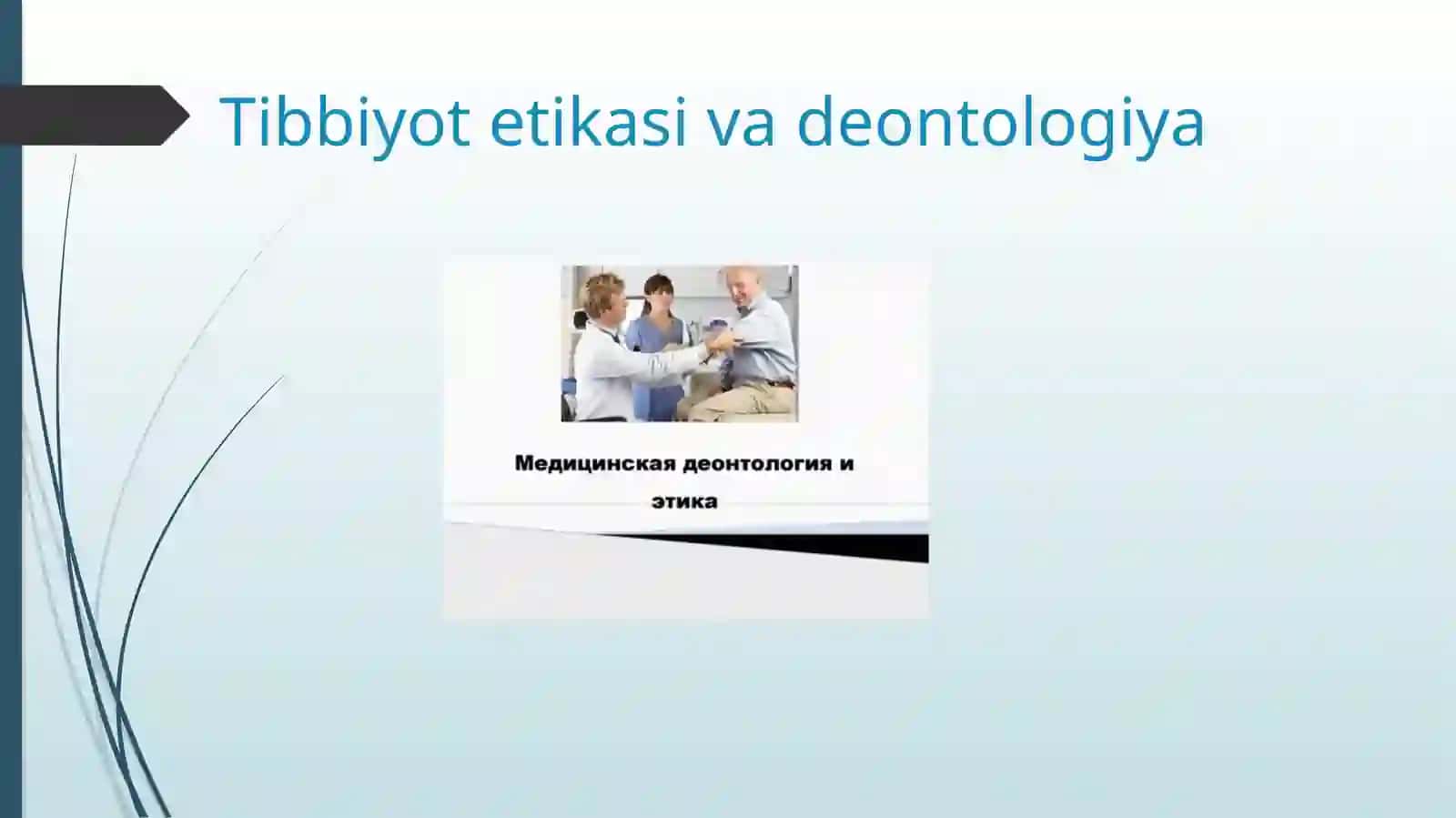 Tibbiyot etikasi va deontologiya

Медицинская деонтология и этика